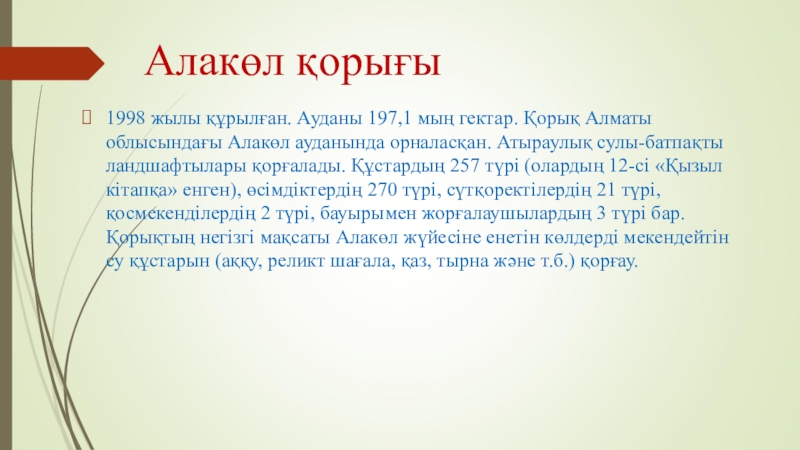 Алакөл қорығы

1998 жылы құрылған. Ауданы 197,1 мың гектар. Қорық Алматы облысындағы Алакөл ауданында орналасқан. Атыраулық сулы-батпақты ландшафтылары қорғалады. Құстардың 257 түрі (олардың 12-сі «Қызыл кітапқа» енген), өсімдіктердің 270 түрі, сүтқоректілердің 21 түрі, қосмекенділердің 2 түрі, бауырымен жорғалаушылардың 3 түрі бар. Қорықтың негізгі мақсаты Алакөл жүйесіне енетін көлдерді мекендейтін су құстарын (аққу, реликт шағала, қаз, тырна және т.б.) қорғау.